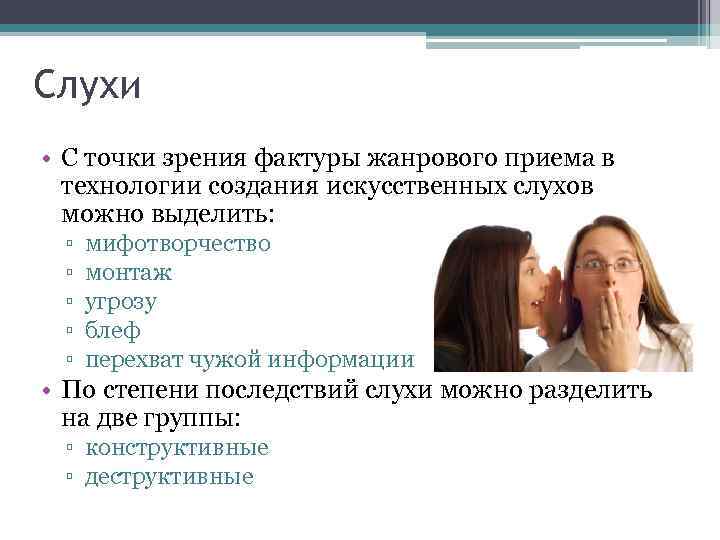 Слухи

• С точки зрения фактуры жанрового приема в технологии создания искусственных слухов можно выделить:
▫ мифотворчество
▫ монтаж
▫ угрозу
▫ блеф
▫ перехват чужой информации
• По степени последствий слухи можно разделить на две группы:
▫ конструктивные
▫ деструктивные